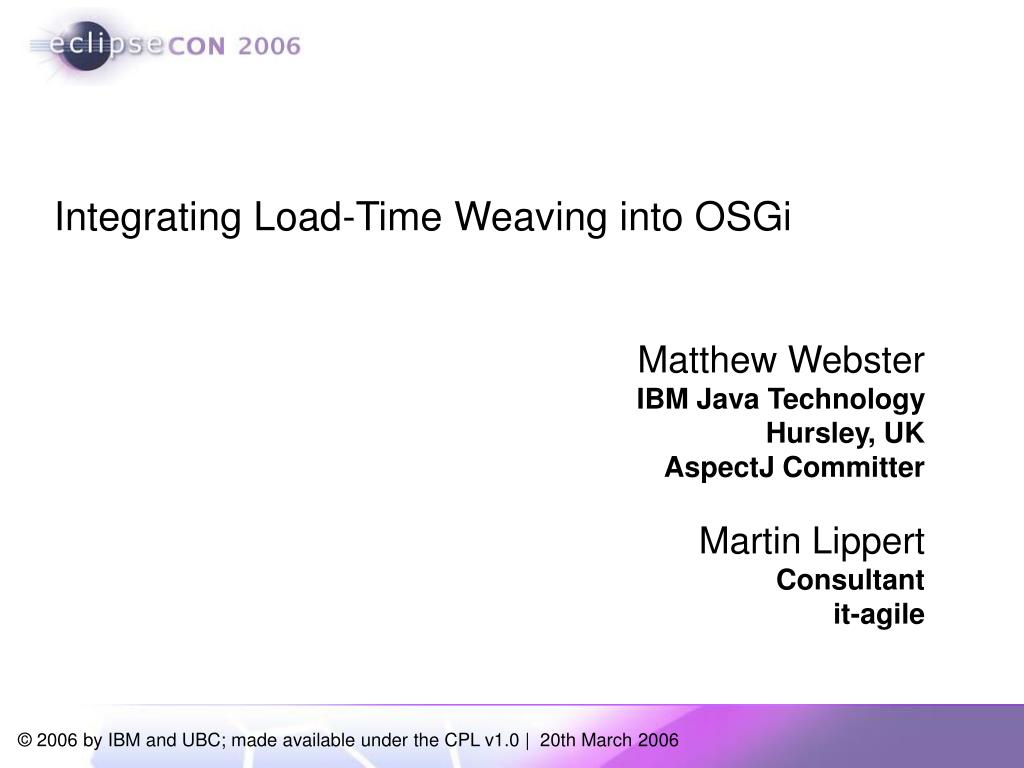 eclipseCON 2006

Integrating Load-Time Weaving into OSGi

Matthew Webster
IBM Java Technology
Hursley, UK
AspectJ Committer

Martin Lippert
Consultant
it-agile

© 2006 by IBM and UBC; made available under the CPL v1.0 | 20th March 2006